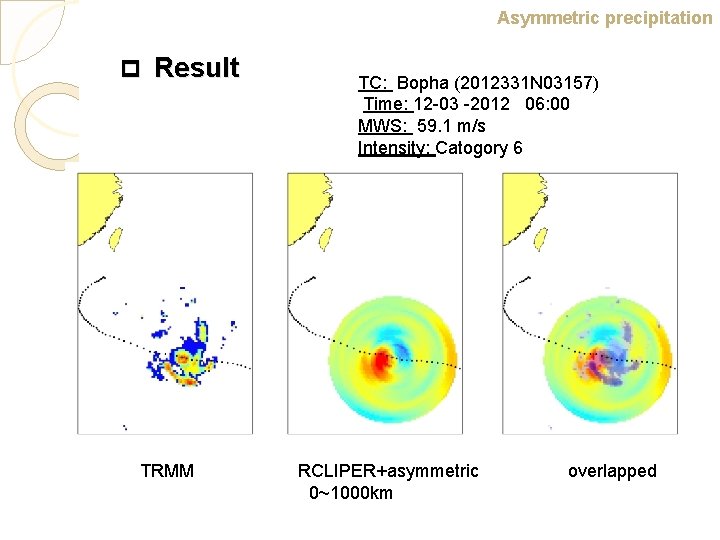 Asymmetric precipitation

□ Result

TC: Bopha (2012331N03157)
Time: 12-03 -2012 06:00
MWS: 59.1 m/s
Intensity: Catogory 6

TRMM

RCLIPER+asymmetric
0~1000km

overlapped